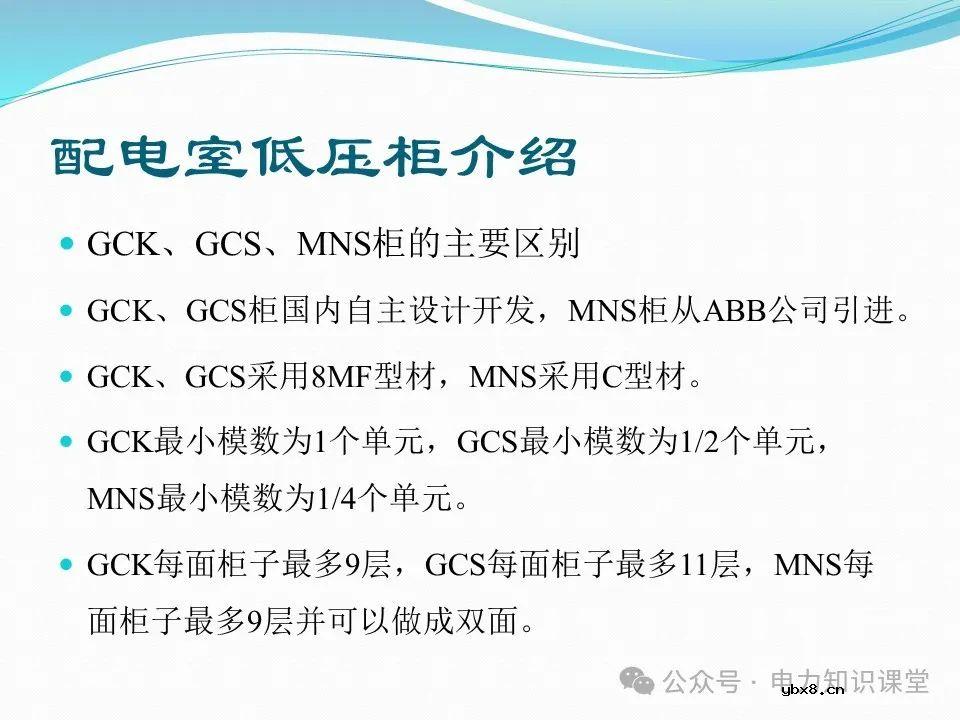 配电室低压柜介绍

GCK、GCS、MNS柜的主要区别

GCK、GCS柜国内自主设计开发，MNS柜从ABB公司引进。

GCK、GCS采用8MF型材，MNS采用C型材。

GCK最小模数为1个单元，GCS最小模数为1/2个单元，MNS最小模数为1/4个单元。

GCK每面柜子最多9层，GCS每面柜子最多11层，MNS每面柜子最多9层并可以做成双面。

公众号 · 电力知识课堂

ybx8.cn